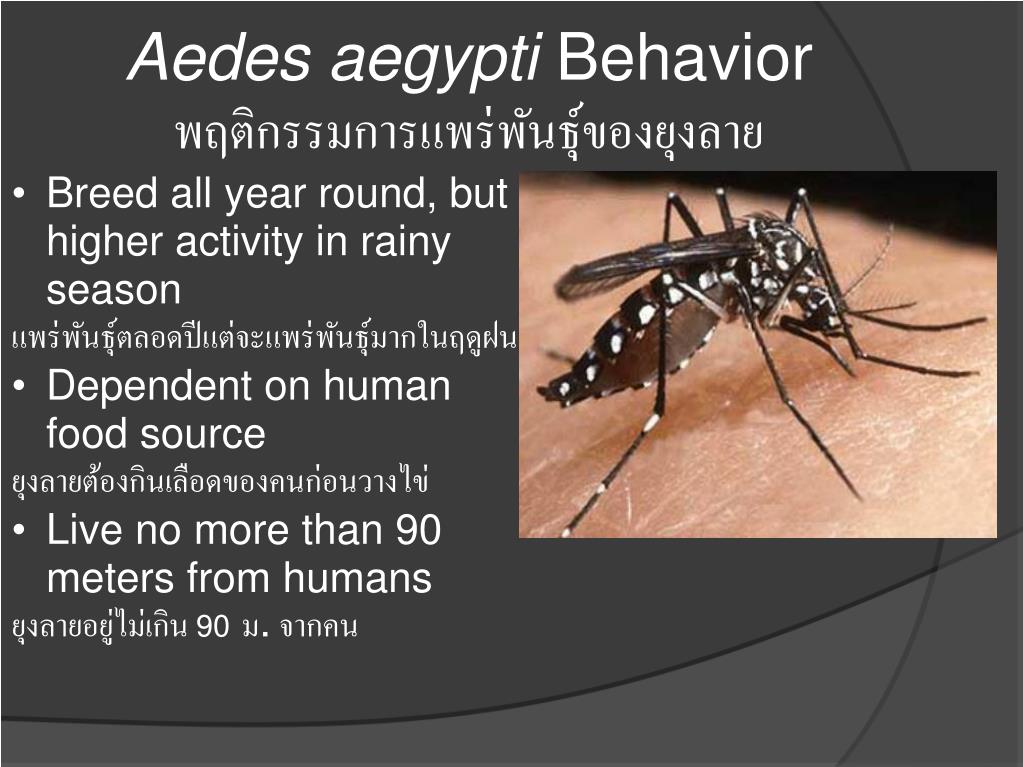 Aedes aegypti Behavior
พฤติกรรมการแพร่พันธุ์ของยุงลาย

• Breed all year round, but higher activity in rainy season

แพร่พันธุ์ตลอดปีแต่จะแพร่พันธุ์มากในฤดูฝน

• Dependent on human food source

ยุงลายต้องกินเลือดของคนก่อนวางไข่

• Live no more than 90 meters from humans

ยุงลายอยู่ไม่เกิน 90 ม. จากคน